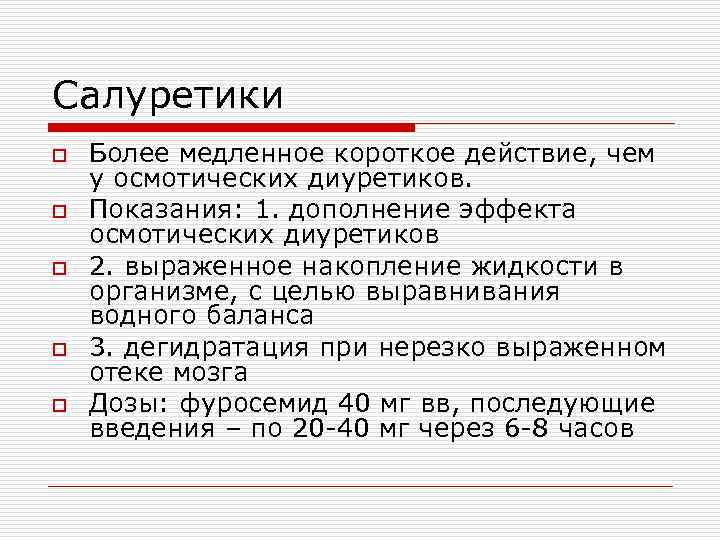 Салуретики

Более медленное короткое действие, чем у осмотических диуретиков.

Показания: 1. дополнение эффекта осмотических диуретиков

2. выраженное накопление жидкости в организме, с целью выравнивания водного баланса

3. дегидратация при нерезко выраженном отеке мозга

Дозы: фуросемид 40 мг вв, последующие введения – по 20-40 мг через 6-8 часов